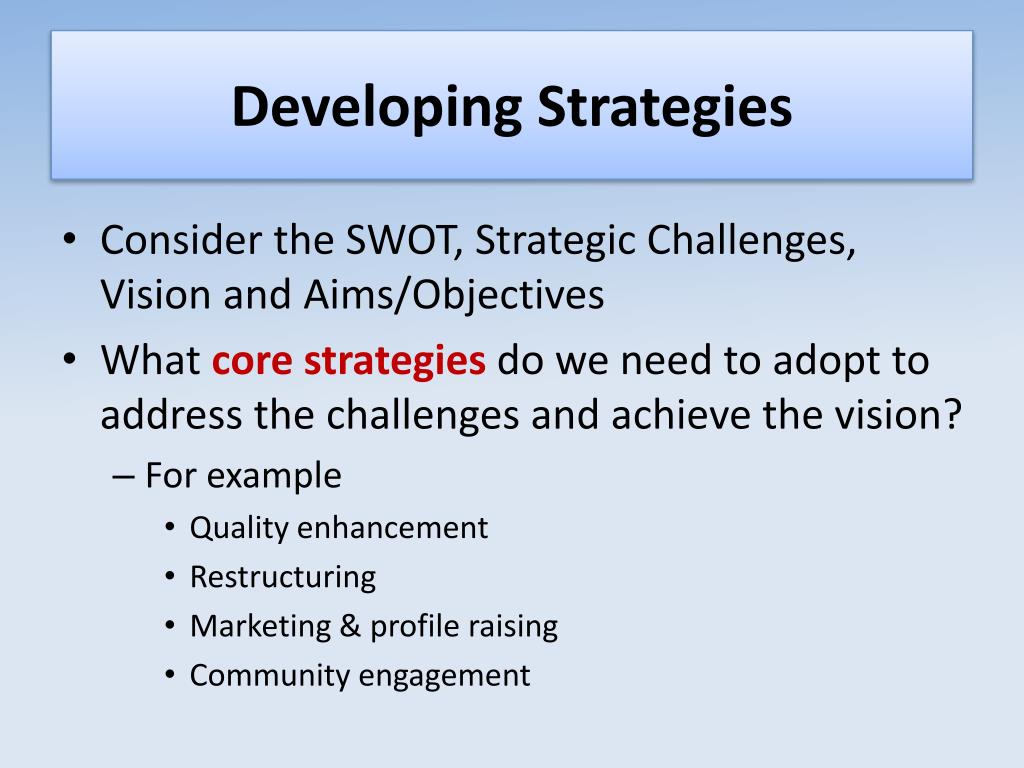 Developing Strategies

• Consider the SWOT, Strategic Challenges, Vision and Aims/Objectives
• What core strategies do we need to adopt to address the challenges and achieve the vision?
– For example
• Quality enhancement
• Restructuring
• Marketing & profile raising
• Community engagement